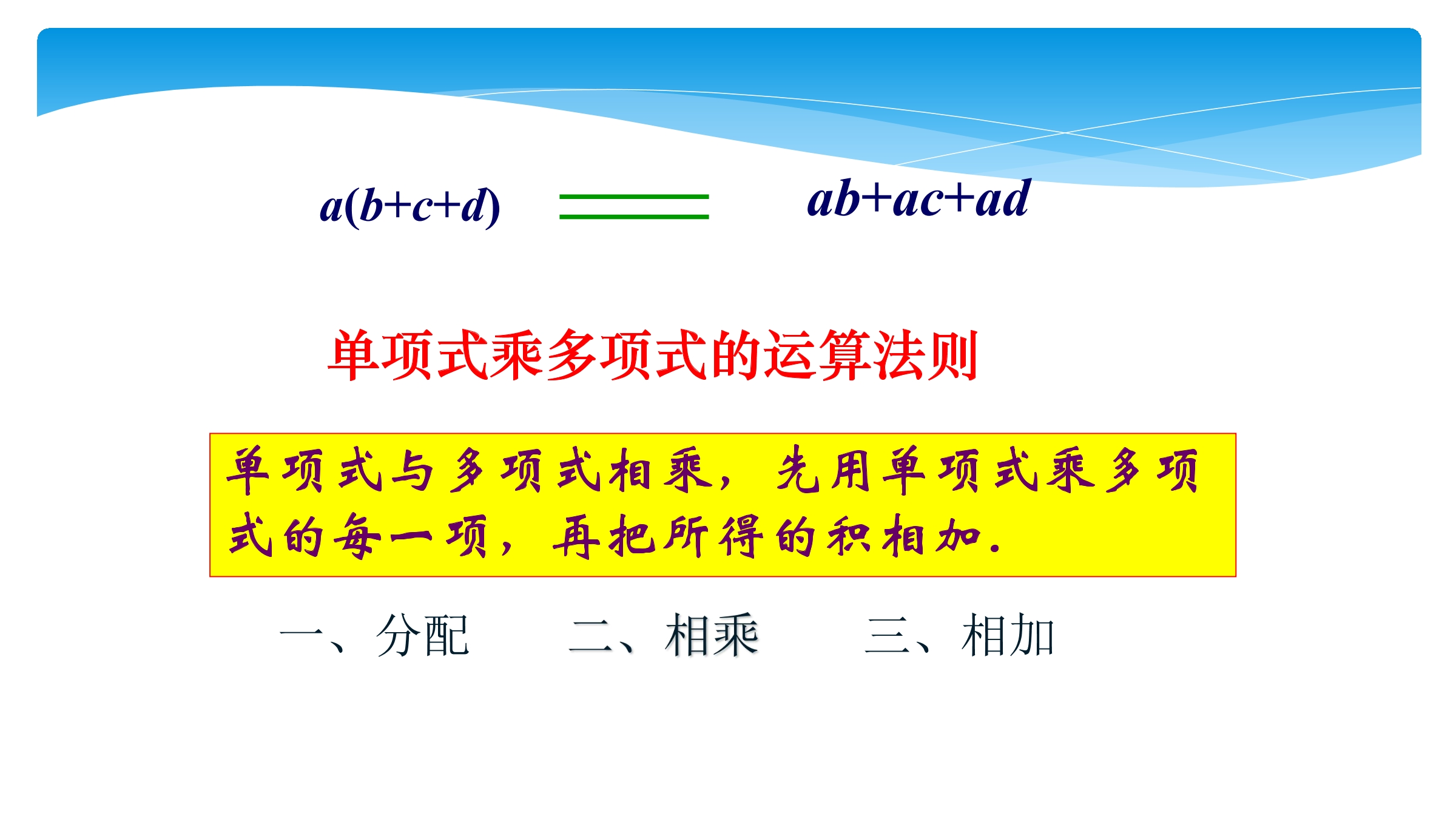 $a(b+c+d) = ab+ac+ad$

单项式乘多项式的运算法则

单项式与多项式相乘，先用单项式乘多项式的每一项，再把所得的积相加.

一、分配　二、相乘　三、相加